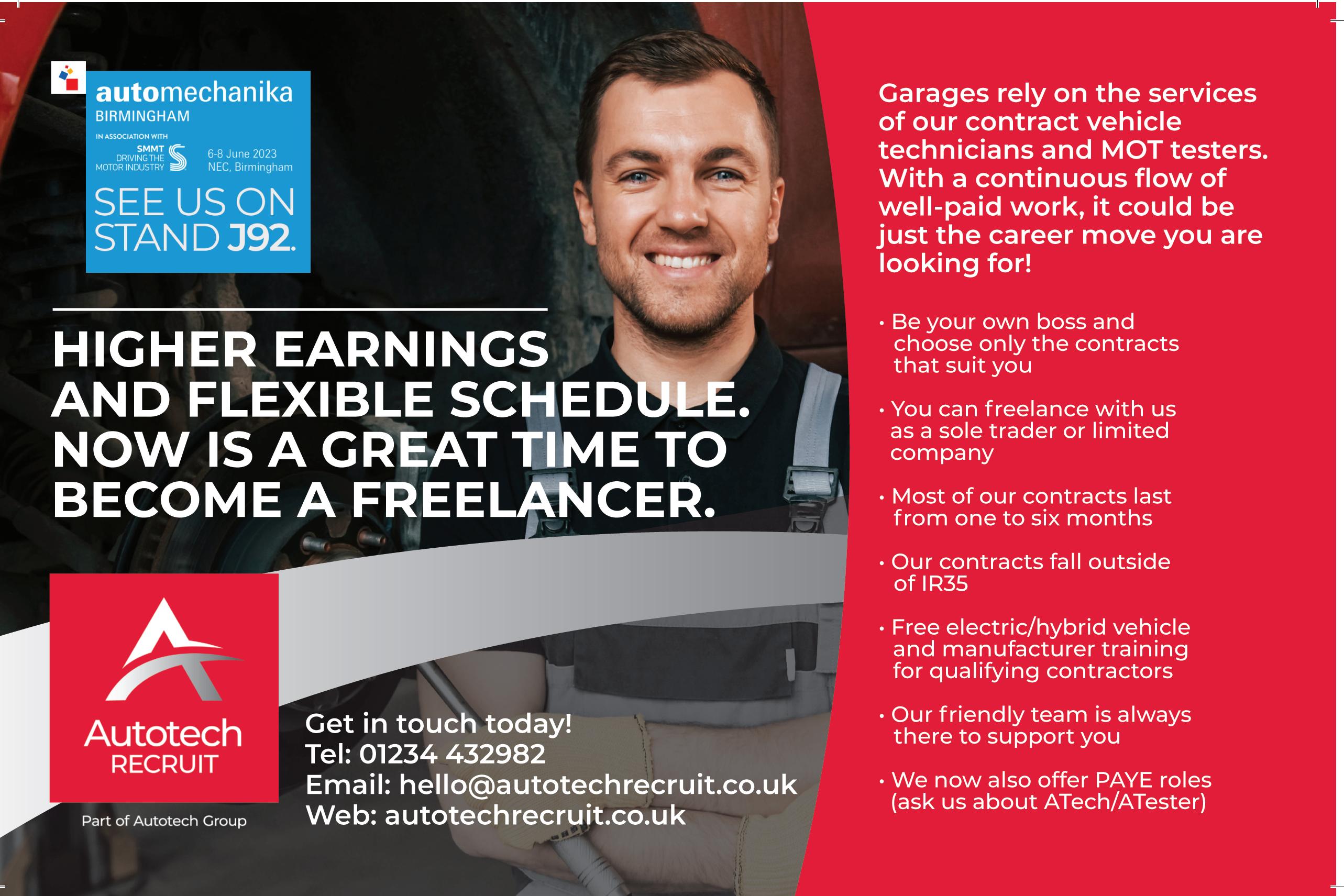 automechanika
BIRMINGHAM
IN ASSOCIATION WITH
SMMT
DRIVING THE MOTOR INDUSTRY
6-8 June 2023
NEC, Birmingham
SEE US ON STAND J92.

HIGHER EARNINGS AND FLEXIBLE SCHEDULE. NOW IS A GREAT TIME TO BECOME A FREELANCER.

Autotech RECRUIT
Part of Autotech Group

Get in touch today!
Tel: 01234 432982
Email: hello@autotechrecruit.co.uk
Web: autotechrecruit.co.uk

Garages rely on the services of our contract vehicle technicians and MOT testers. With a continuous flow of well-paid work, it could be just the career move you are looking for!

• Be your own boss and choose only the contracts that suit you

• You can freelance with us as a sole trader or limited company

• Most of our contracts last from one to six months

• Our contracts fall outside of IR35

• Free electric/hybrid vehicle and manufacturer training for qualifying contractors

• Our friendly team is always there to support you

• We now also offer PAYE roles (ask us about ATech/ATester)